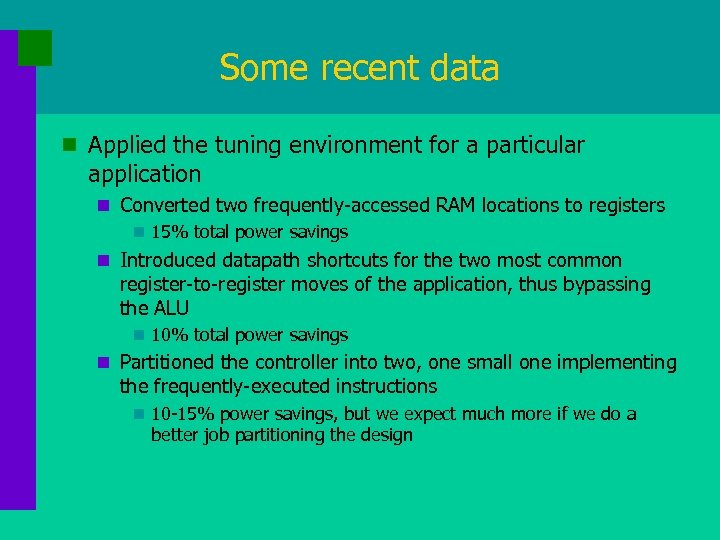 Some recent data

Applied the tuning environment for a particular application

Converted two frequently-accessed RAM locations to registers

15% total power savings

Introduced datapath shortcuts for the two most common register-to-register moves of the application, thus bypassing the ALU

10% total power savings

Partitioned the controller into two, one small one implementing the frequently-executed instructions

10-15% power savings, but we expect much more if we do a better job partitioning the design